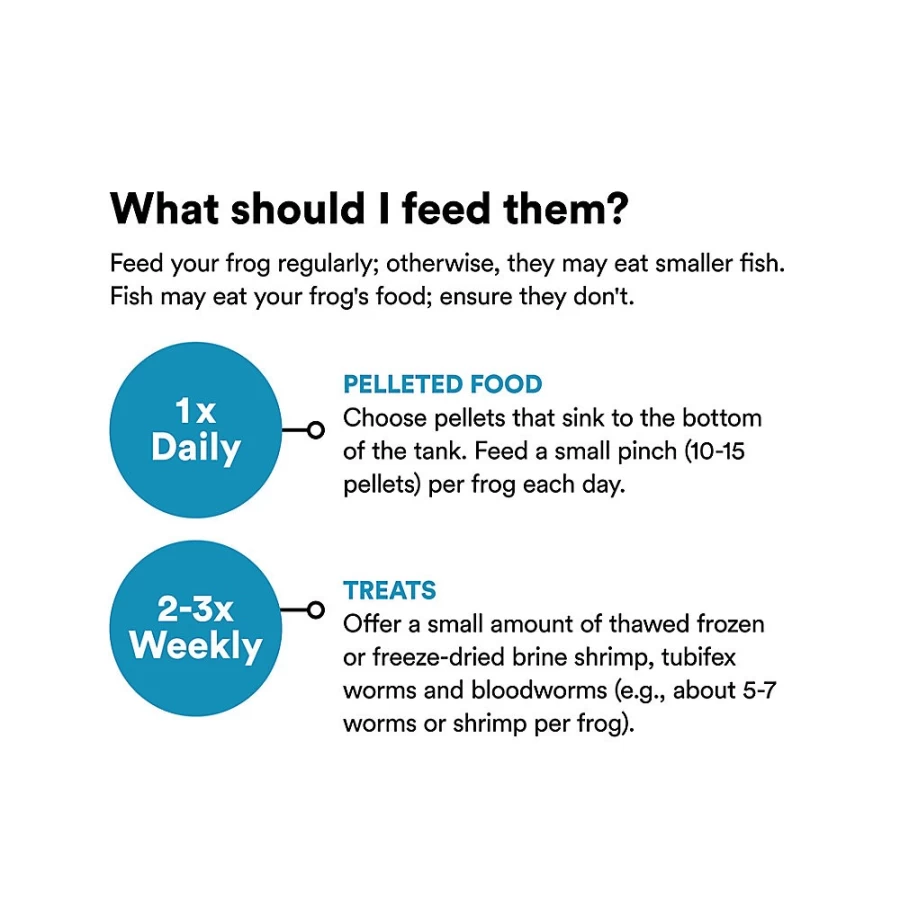 What should I feed them?

Feed your frog regularly; otherwise, they may eat smaller fish. Fish may eat your frog's food; ensure they don't.

1x Daily

PELLETED FOOD
Choose pellets that sink to the bottom of the tank. Feed a small pinch (10-15 pellets) per frog each day.

2-3x Weekly

TREATS
Offer a small amount of thawed frozen or freeze-dried brine shrimp, tubifex worms and bloodworms (e.g., about 5-7 worms or shrimp per frog).